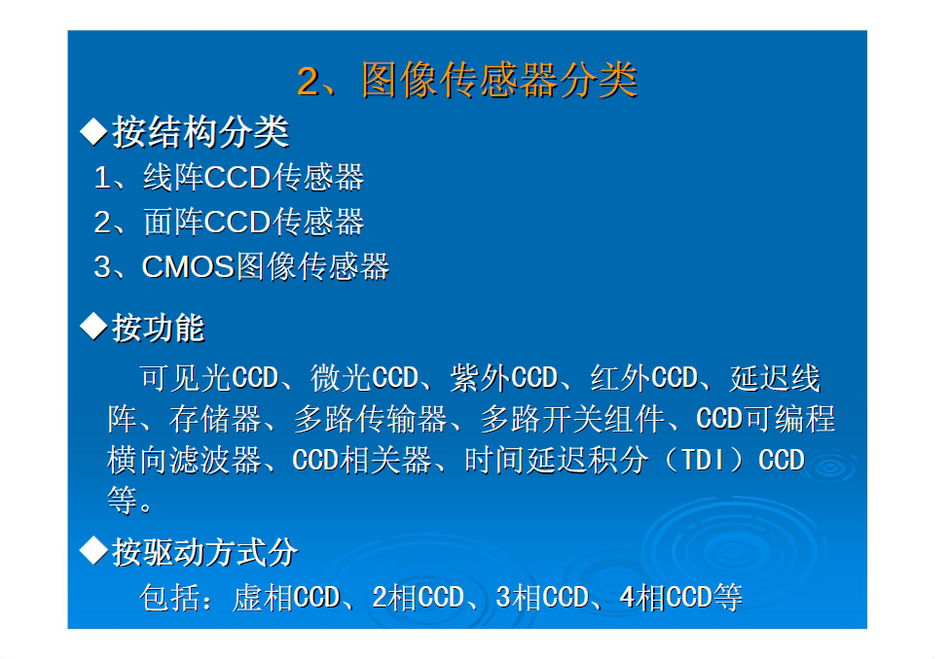 2、图像传感器分类

◆按结构分类

1、线阵CCD传感器

2、面阵CCD传感器

3、CMOS图像传感器

◆按功能

可见光CCD、微光CCD、紫外CCD、红外CCD、延迟线阵、存储器、多路传输器、多路开关组件、CCD可编程横向滤波器、CCD相关器、时间延迟积分（TDI）CCD等。

◆按驱动方式分

包括：虚相CCD、2相CCD、3相CCD、4相CCD等